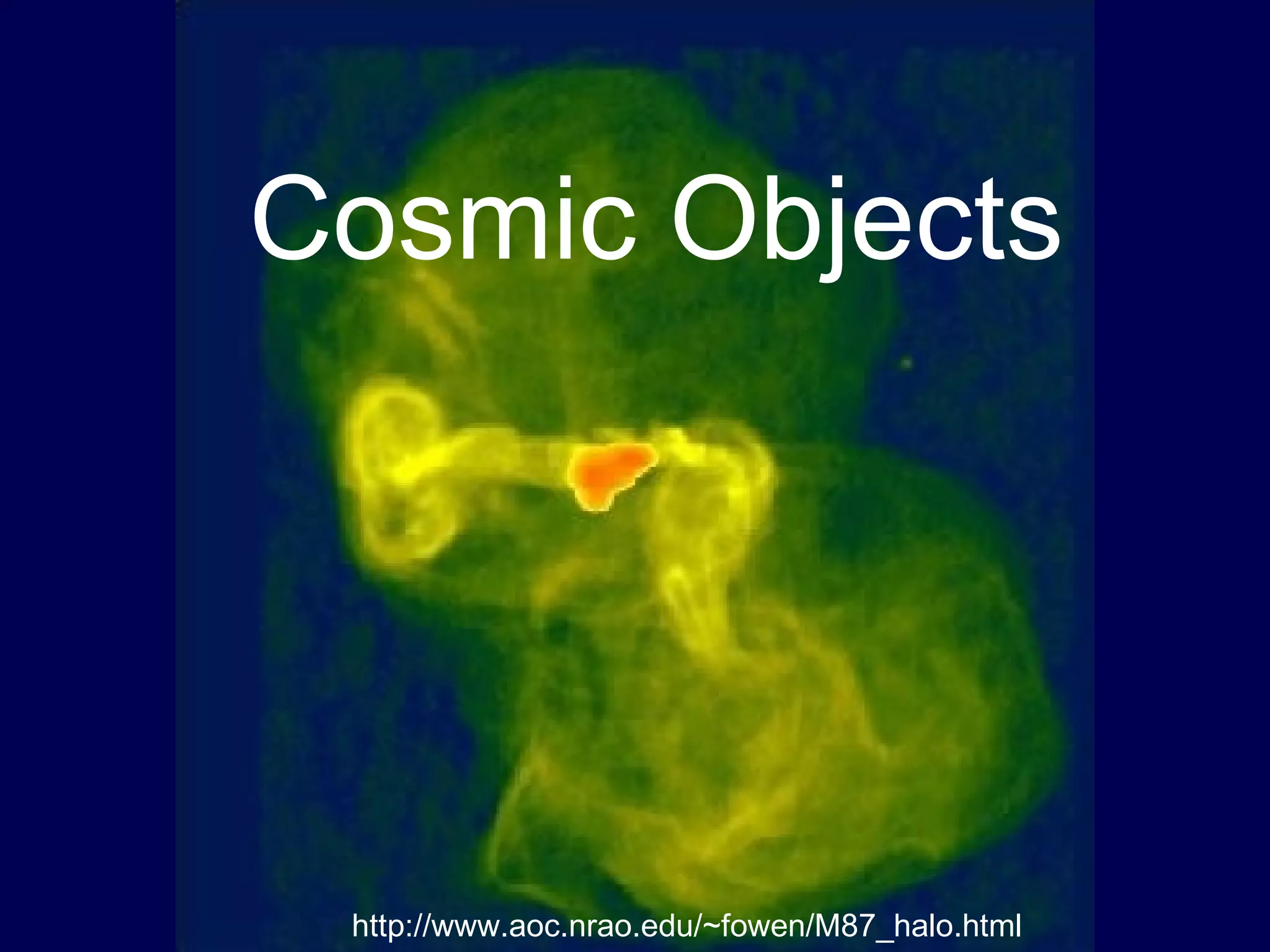 Cosmic Objects

http://www.aoc.nrao.edu/~fowen/M87_halo.html